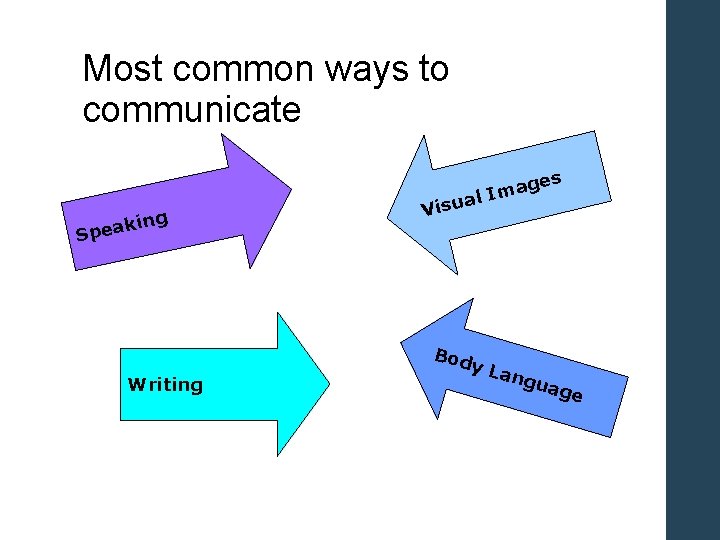 Most common ways to communicate

Speaking

Visual Images

Writing

Body Language